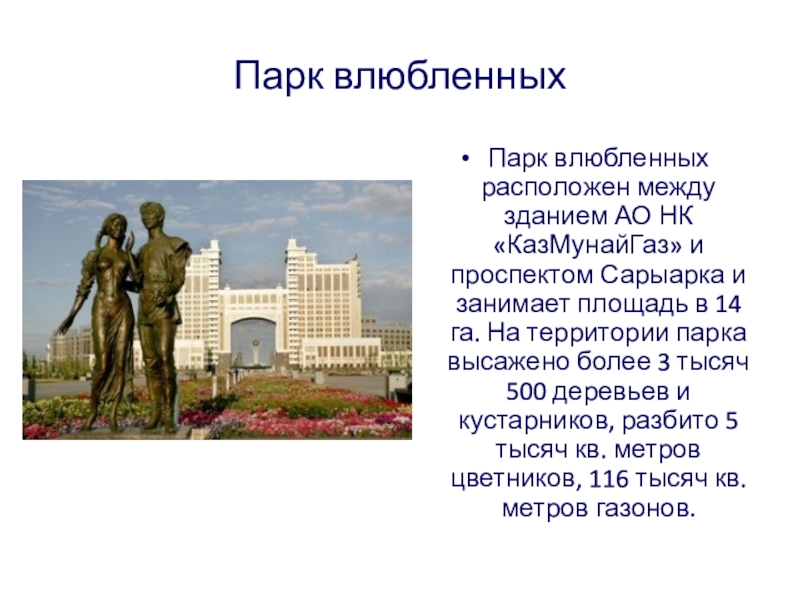 Парк влюбленных

• Парк влюбленных расположен между зданием АО НК «КазМунайГаз» и проспектом Сарыарка и занимает площадь в 14 га. На территории парка высажено более 3 тысяч 500 деревьев и кустарников, разбито 5 тысяч кв. метров цветников, 116 тысяч кв. метров газонов.